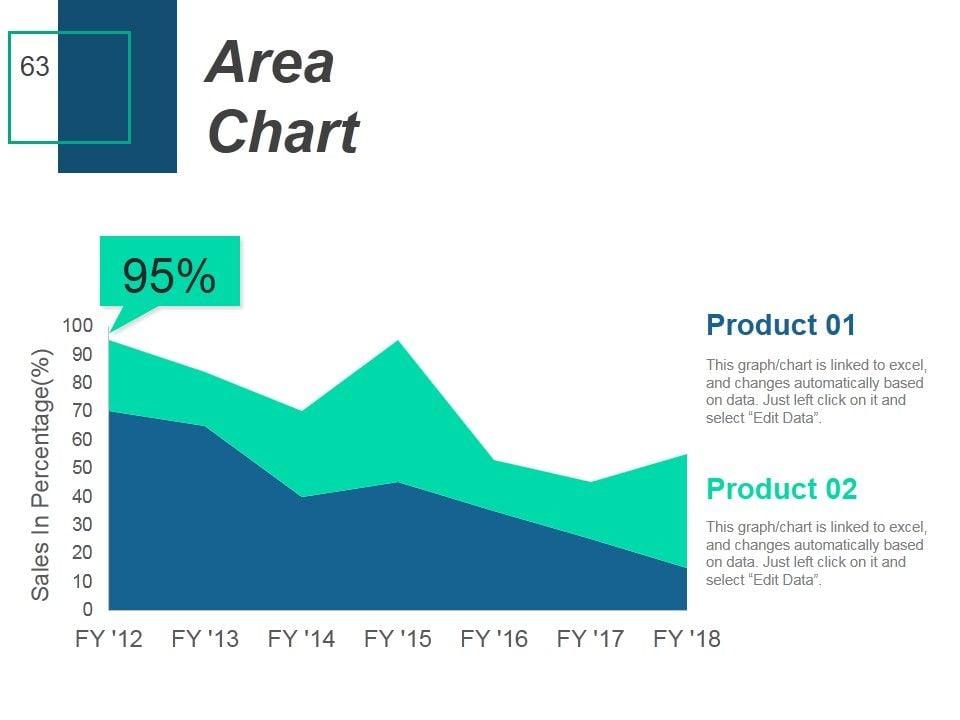 63

Area Chart

95%

Sales In Percentage(%)

100
90
80
70
60
50
40
30
20
10
0

FY '12 FY '13 FY '14 FY '15 FY '16 FY '17 FY '18

Product 01

This graph/chart is linked to excel, and changes automatically based on data. Just left click on it and select “Edit Data”.

Product 02

This graph/chart is linked to excel, and changes automatically based on data. Just left click on it and select “Edit Data”.